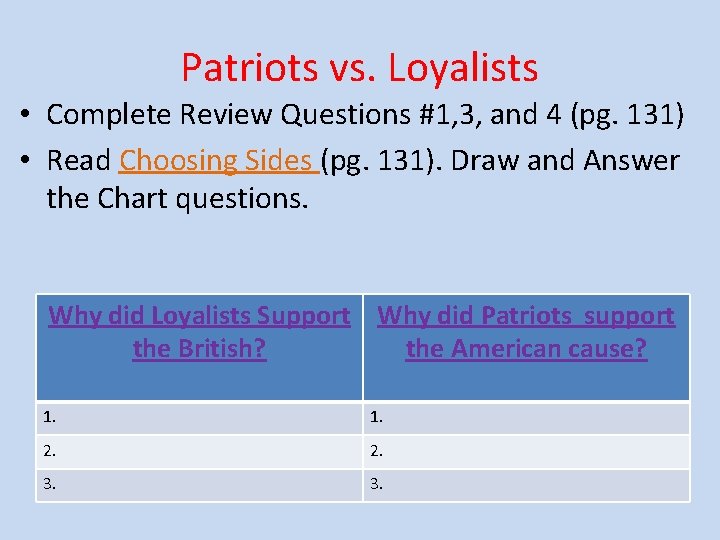 Patriots vs. Loyalists

• Complete Review Questions #1,3, and 4 (pg. 131)

• Read Choosing Sides (pg. 131). Draw and Answer the Chart questions.

| Why did Loyalists Support the British? | Why did Patriots support the American cause? |
|---|---|
| 1. | 1. |
| 2. | 2. |
| 3. | 3. |